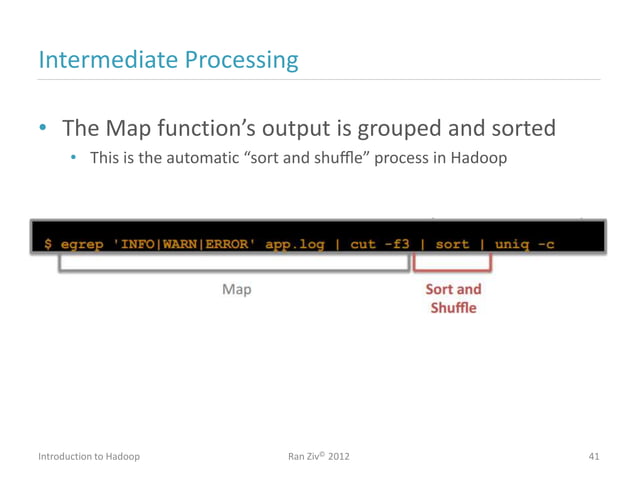 Intermediate Processing

• The Map function's output is grouped and sorted
  • This is the automatic "sort and shuffle" process in Hadoop

$ egrep 'INFO|WARN|ERROR' app.log | cut -f3 | sort | uniq -c

Map

Sort and Shuffle

Introduction to Hadoop

Ran Ziv© 2012

41